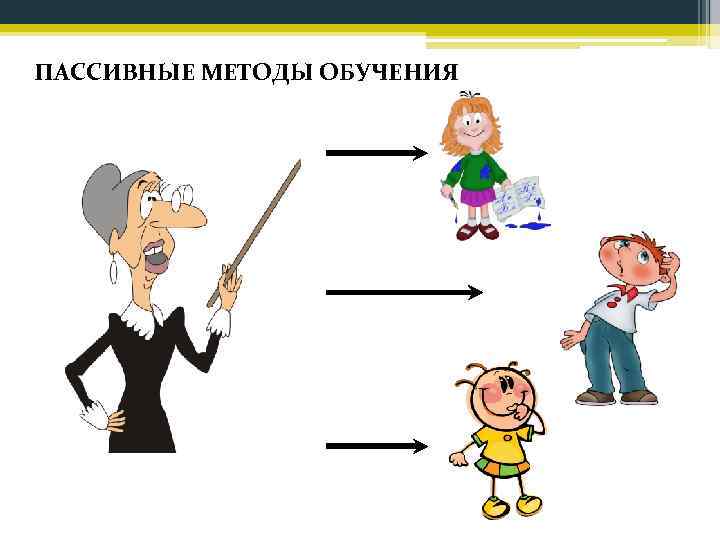 ПАССИВНЫЕ МЕТОДЫ ОБУЧЕНИЯ